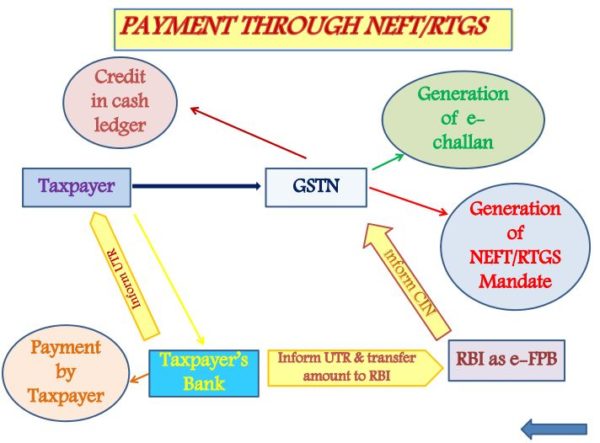 PAYMENT THROUGH NEFT/RTGS

Credit in cash ledger

Generation of e-challan

Taxpayer

GSTN

Generation of NEFT/RTGS Mandate

Inform UTR

Inform CIN

Payment by Taxpayer

Taxpayer's Bank

Inform UTR & transfer amount to RBI

RBI as e-FPB